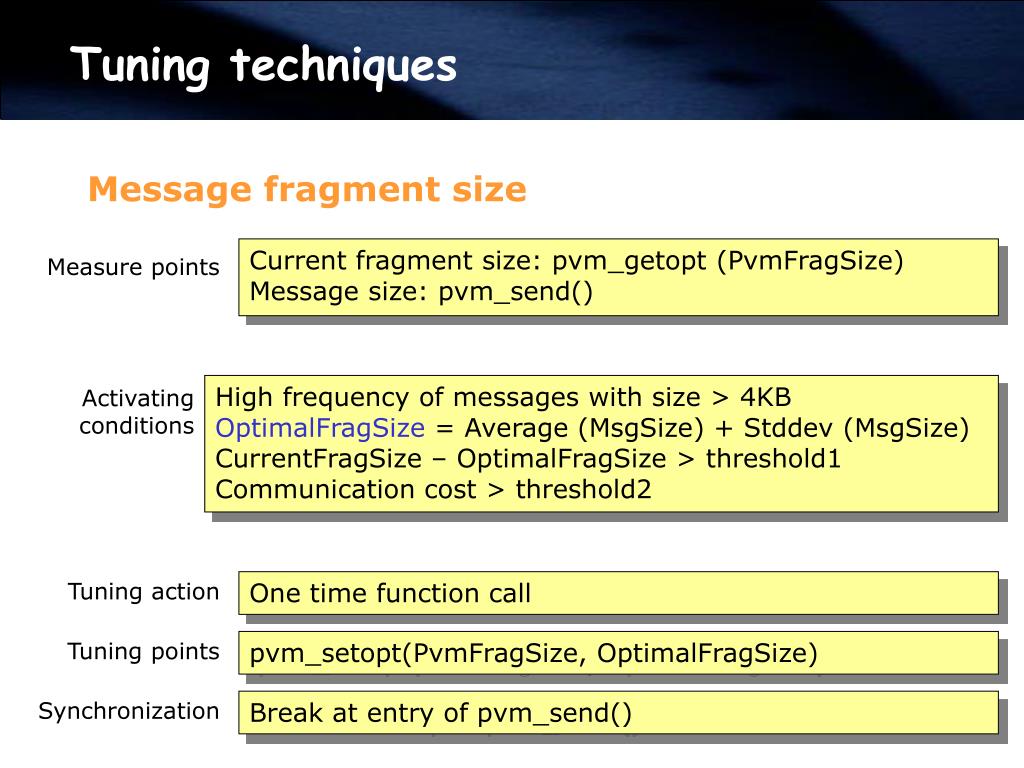 Tuning techniques

Message fragment size

Measure points

Current fragment size: pvm_getopt (PvmFragSize)
Message size: pvm_send()

Activating conditions

High frequency of messages with size > 4KB
OptimalFragSize = Average (MsgSize) + Stddev (MsgSize)
CurrentFragSize – OptimalFragSize > threshold1
Communication cost > threshold2

Tuning action

One time function call

Tuning points

pvm_setopt(PvmFragSize, OptimalFragSize)

Synchronization

Break at entry of pvm_send()